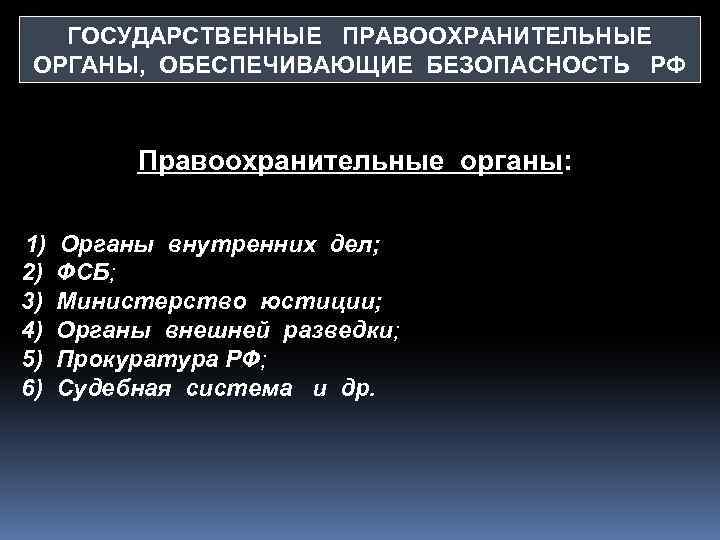 ГОСУДАРСТВЕННЫЕ ПРАВООХРАНИТЕЛЬНЫЕ ОРГАНЫ, ОБЕСПЕЧИВАЮЩИЕ БЕЗОПАСНОСТЬ РФ

Правоохранительные органы:

1) Органы внутренних дел;
2) ФСБ;
3) Министерство юстиции;
4) Органы внешней разведки;
5) Прокуратура РФ;
6) Судебная система и др.